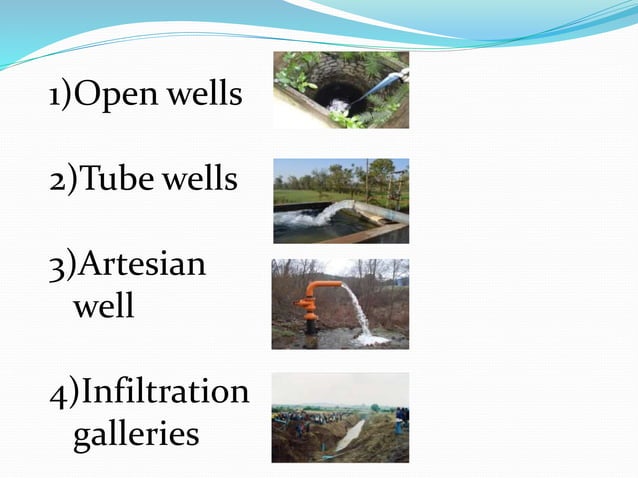 1)Open wells

2)Tube wells

3)Artesian well

4)Infiltration galleries